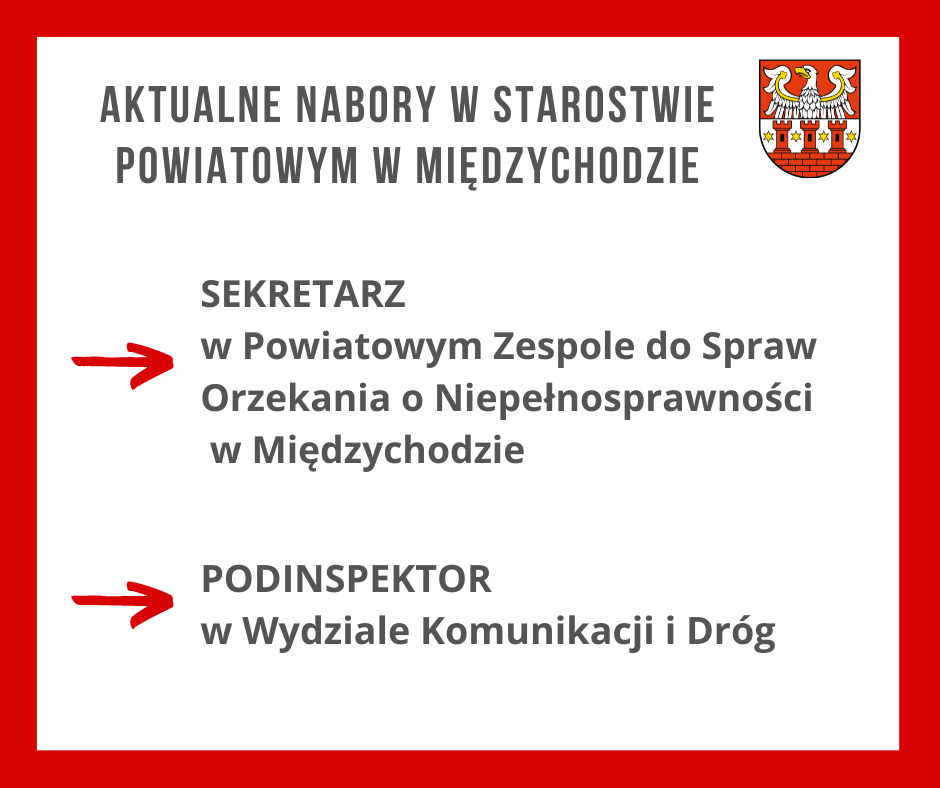 AKTUALNE NABORY W STAROSTWIE POWIATOWYM W MIĘDZYCHODZIE

SEKRETARZ
w Powiatowym Zespole do Spraw Orzekania o Niepełnosprawności w Międzychodzie

PODINSPEKTOR
w Wydziale Komunikacji i Dróg